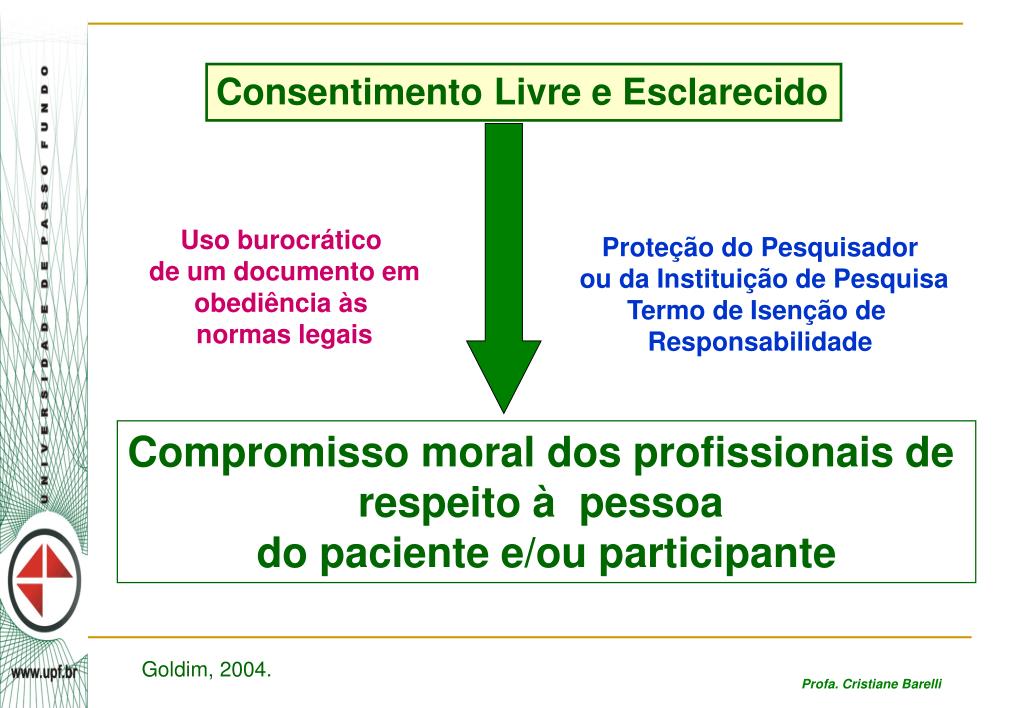 UNIVERSIDADE DE PASSO FUNDO

Consentimento Livre e Esclarecido

Uso burocrático de um documento em obediência às normas legais

Proteção do Pesquisador ou da Instituição de Pesquisa Termo de Isenção de Responsabilidade

Compromisso moral dos profissionais de respeito à pessoa do paciente e/ou participante

www.upf.br

Goldim, 2004.

Profa. Cristiane Barelli